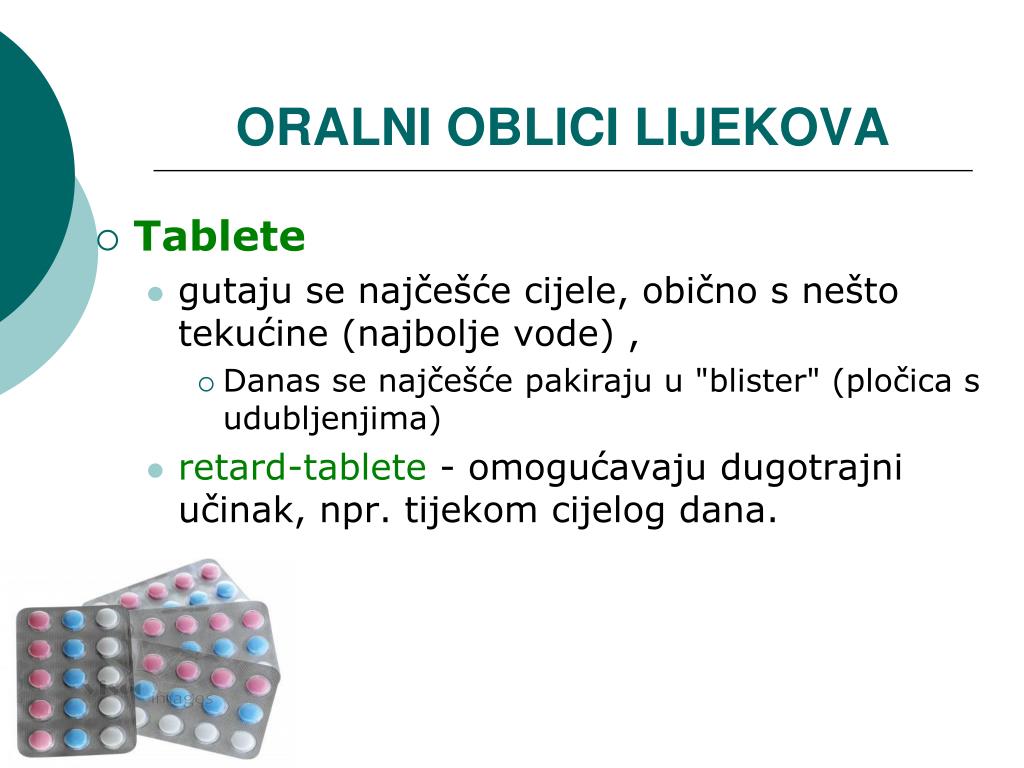 ORALNI OBLICI LIJEKOVA

Tablete

gutaju se najčešće cijele, obično s nešto tekućine (najbolje vode) ,

Danas se najčešće pakiraju u "blister" (pločica s udubljenjima)

retard-tablete - omogućavaju dugotrajni učinak, npr. tijekom cijelog dana.

images